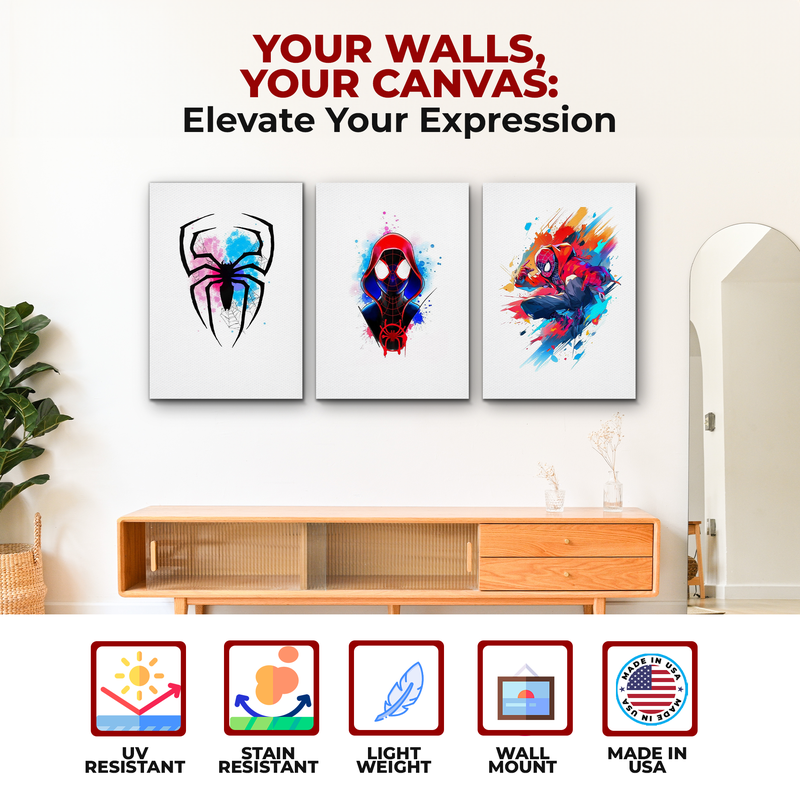 YOUR WALLS, YOUR CANVAS:
Elevate Your Expression

MADE IN USA MADE IN USA

UV RESISTANT

STAIN RESISTANT

LIGHT WEIGHT

WALL MOUNT

MADE IN USA